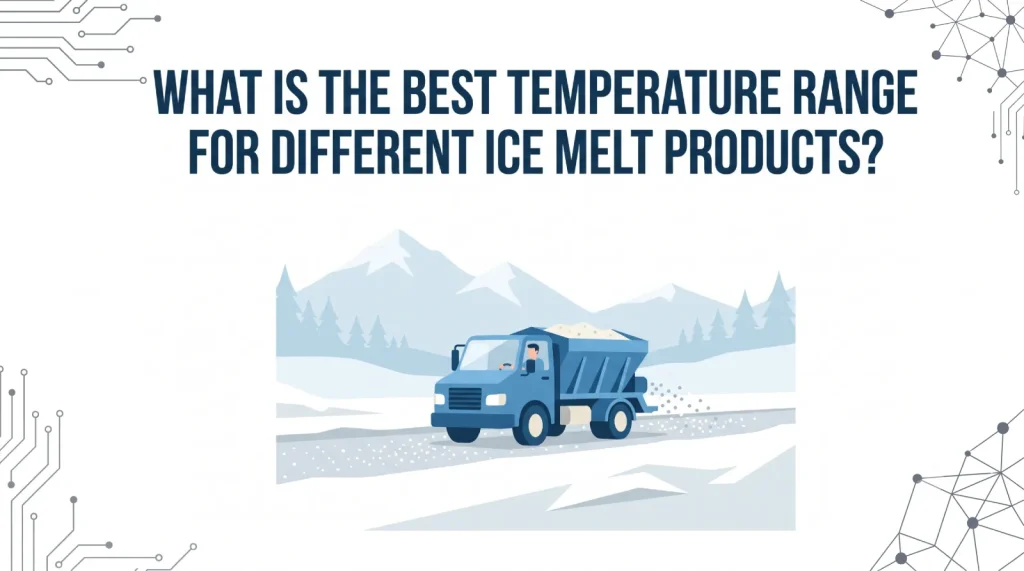 WHAT IS THE BEST TEMPERATURE RANGE FOR DIFFERENT ICE MELT PRODUCTS?